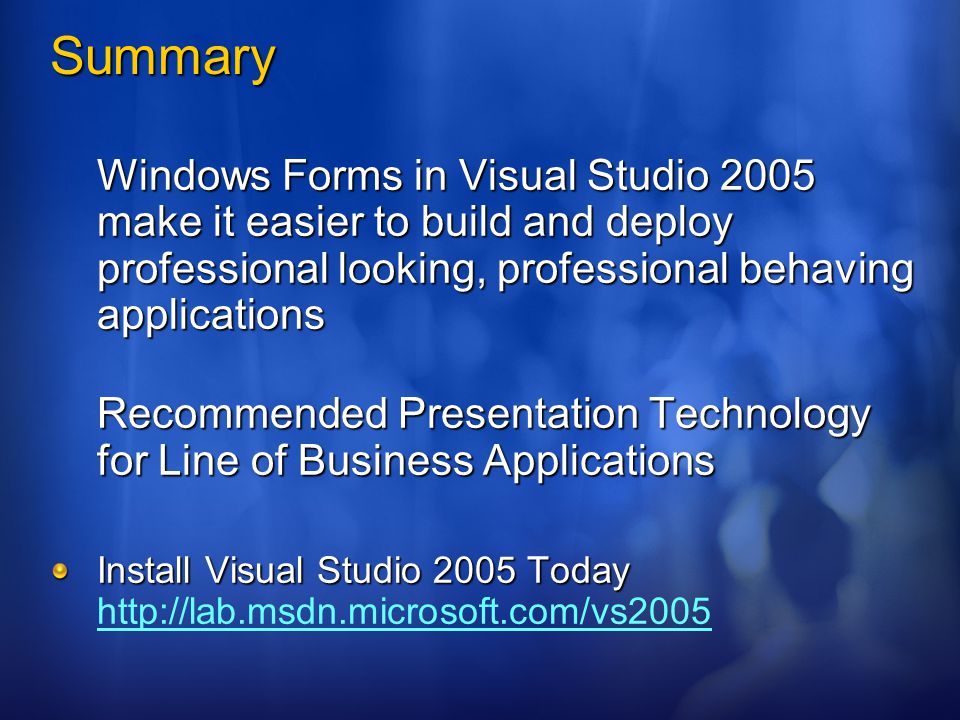 Summary

Windows Forms in Visual Studio 2005 make it easier to build and deploy professional looking, professional behaving applications

Recommended Presentation Technology for Line of Business Applications

Install Visual Studio 2005 Today
http://lab.msdn.microsoft.com/vs2005